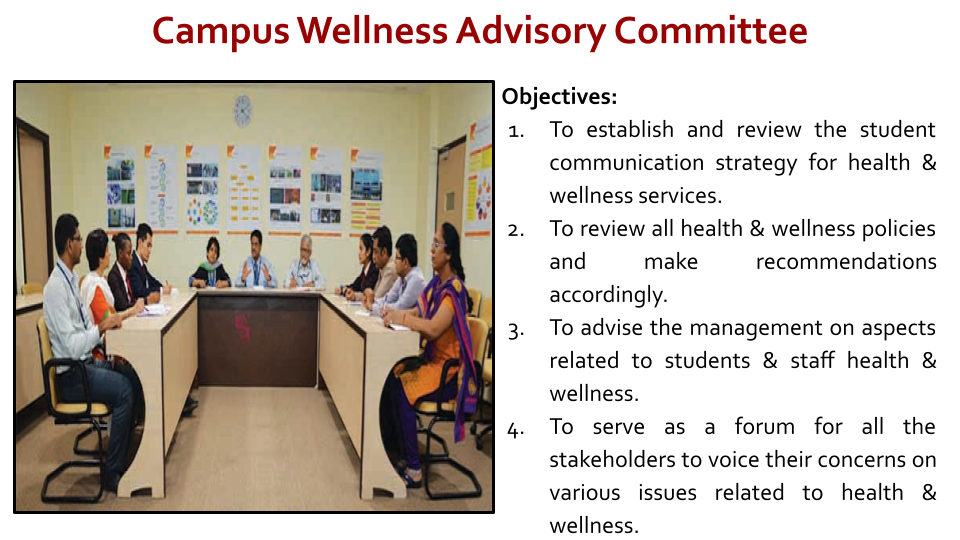 Campus Wellness Advisory Committee

Objectives:

1. To establish and review the student communication strategy for health & wellness services.
2. To review all health & wellness policies and make recommendations accordingly.
3. To advise the management on aspects related to students & staff health & wellness.
4. To serve as a forum for all the stakeholders to voice their concerns on various issues related to health & wellness.